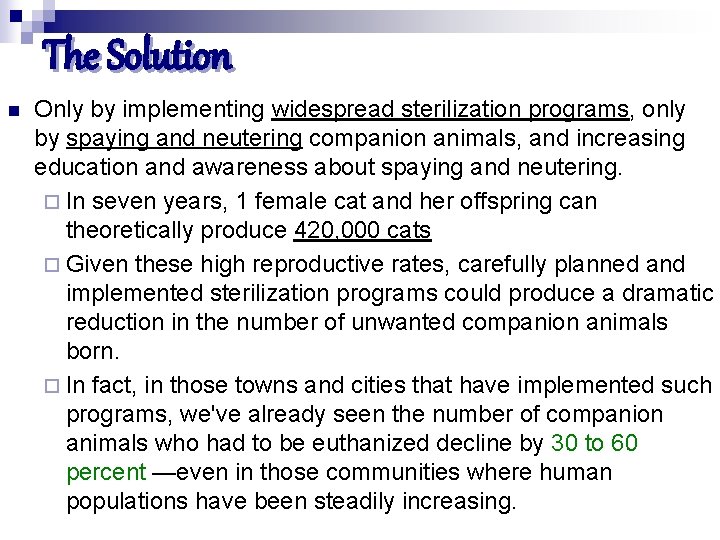 The Solution

Only by implementing widespread sterilization programs, only by spaying and neutering companion animals, and increasing education and awareness about spaying and neutering.

In seven years, 1 female cat and her offspring can theoretically produce 420,000 cats

Given these high reproductive rates, carefully planned and implemented sterilization programs could produce a dramatic reduction in the number of unwanted companion animals born.

In fact, in those towns and cities that have implemented such programs, we've already seen the number of companion animals who had to be euthanized decline by 30 to 60 percent —even in those communities where human populations have been steadily increasing.